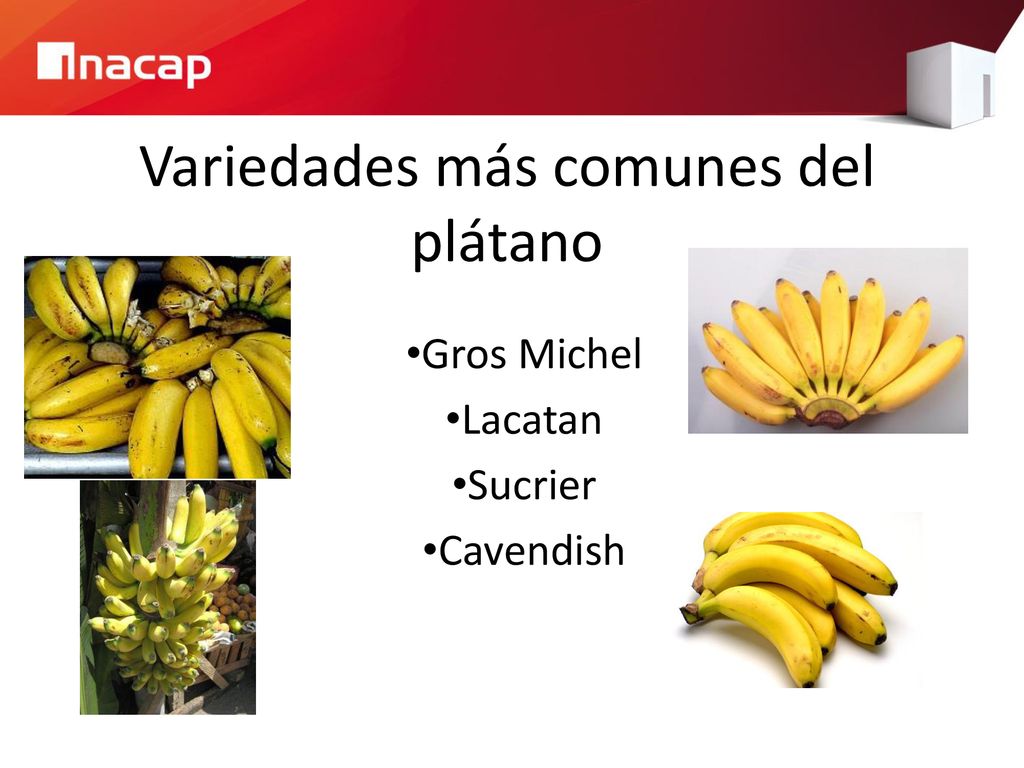 inacap

Variedades más comunes del plátano

•Gros Michel
•Lacatan
•Sucrier
•Cavendish